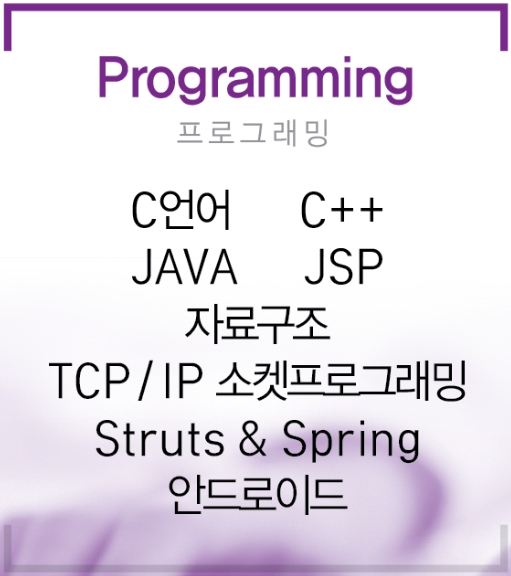 Programming
프로그래밍

C언어 C++
JAVA JSP
자료구조
TCP / IP 소켓프로그래밍
Struts & Spring
안드로이드